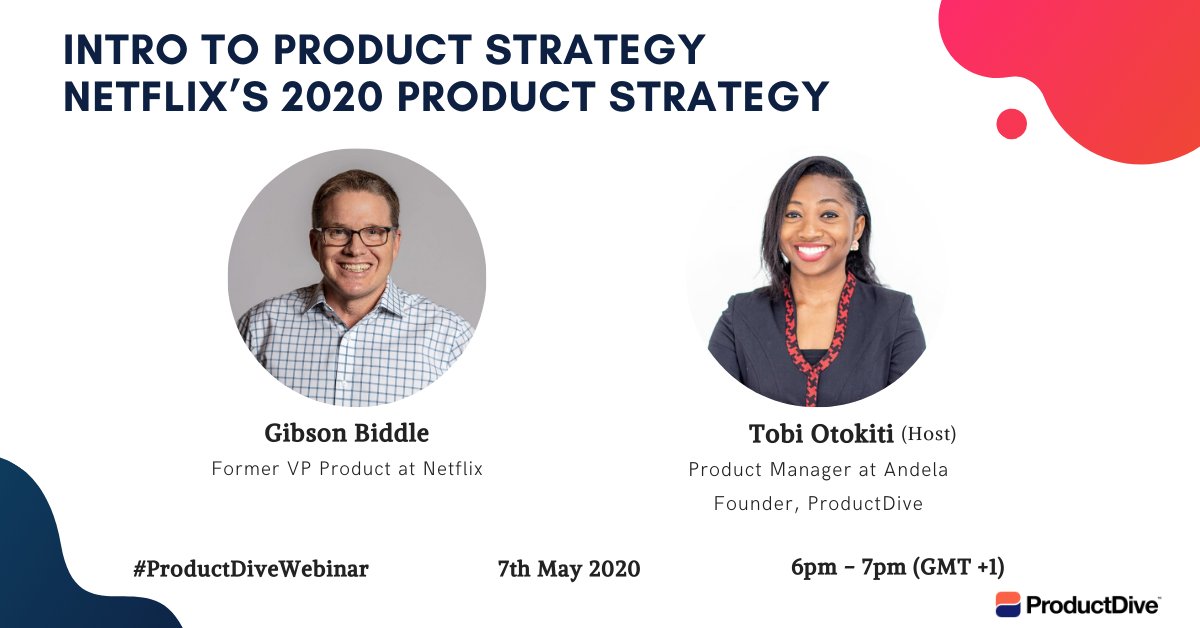 INTRO TO PRODUCT STRATEGY
NETFLIX'S 2020 PRODUCT STRATEGY

Gibson Biddle
Former VP Product at Netflix

Tobi Otokiti (Host)
Product Manager at Andela
Founder, ProductDive

#ProductDiveWebinar

7th May 2020

6pm - 7pm (GMT +1)

ProductDive™